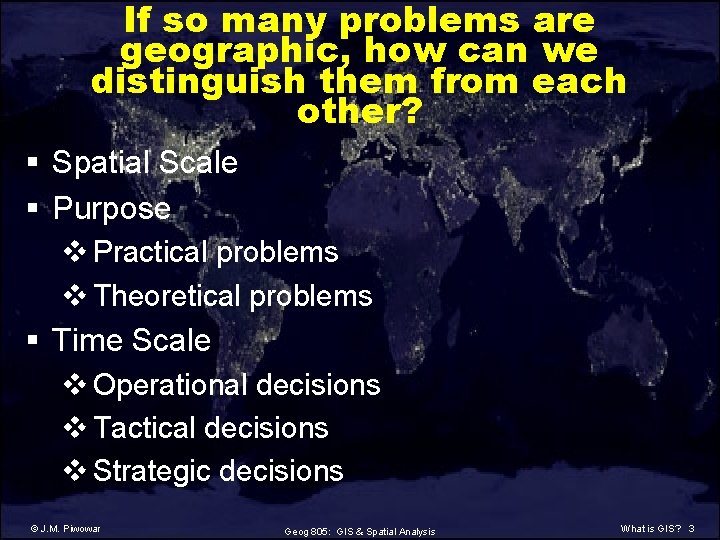 If so many problems are geographic, how can we distinguish them from each other?

▪ Spatial Scale
▪ Purpose
❖ Practical problems
❖ Theoretical problems
▪ Time Scale
❖ Operational decisions
❖ Tactical decisions
❖ Strategic decisions

© J.M. Piwowar

Geog 805: GIS & Spatial Analysis

What is GIS? 3